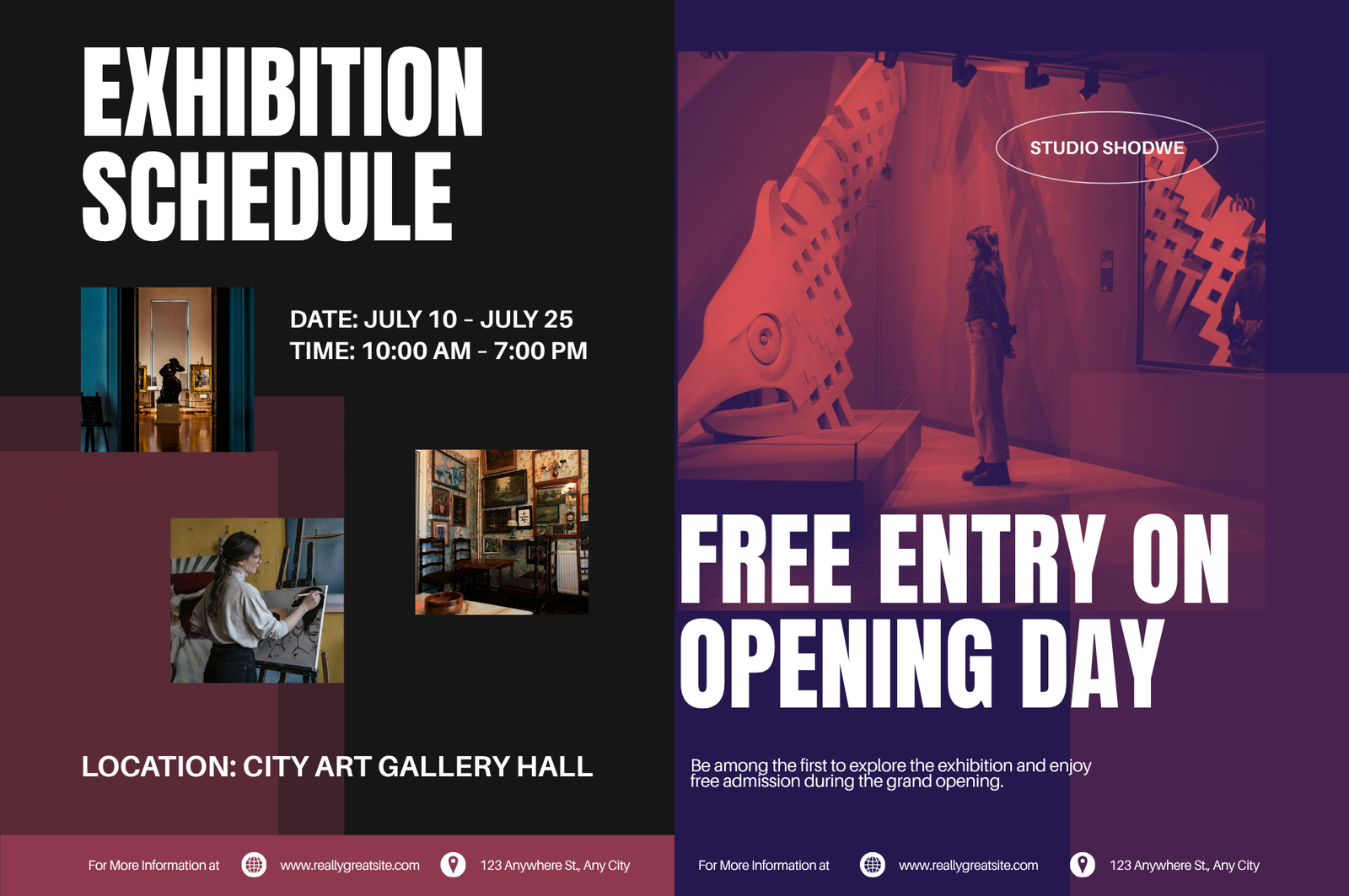 EXHIBITION SCHEDULE

DATE: JULY 10 - JULY 25
TIME: 10:00 AM - 7:00 PM

LOCATION: CITY ART GALLERY HALL

For More Information at www.reallygreatsite.com 123 Anywhere St., Any City

STUDIO SHODWE

FREE ENTRY ON OPENING DAY

Be among the first to explore the exhibition and enjoy free admission during the grand opening.

For More Information at www.reallygreatsite.com 123 Anywhere St., Any City